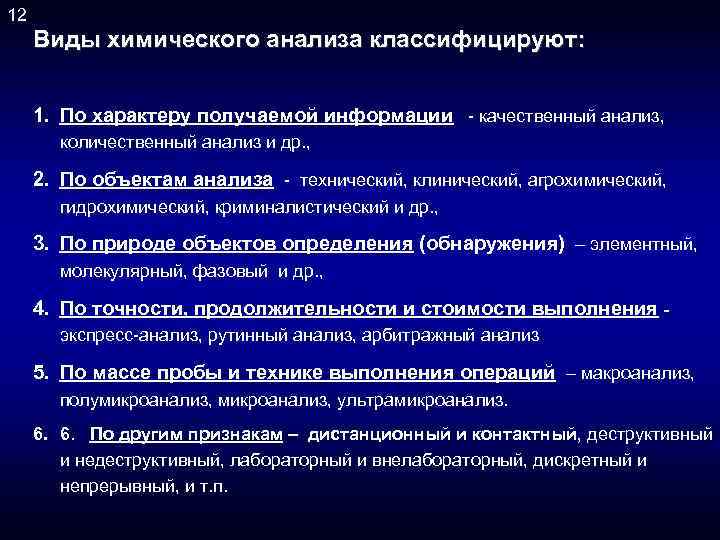 12

Виды химического анализа классифицируют:

1. По характеру получаемой информации - качественный анализ, количественный анализ и др.,

2. По объектам анализа - технический, клинический, агрохимический, гидрохимический, криминалистический и др.,

3. По природе объектов определения (обнаружения) – элементный, молекулярный, фазовый и др.,

4. По точности, продолжительности и стоимости выполнения - экспресс-анализ, рутинный анализ, арбитражный анализ

5. По массе пробы и технике выполнения операций – макроанализ, полумикроанализ, микроанализ, ультрамикроанализ.

6. 6. По другим признакам – дистанционный и контактный, деструктивный и недеструктивный, лабораторный и внелабораторный, дискретный и непрерывный, и т.п.